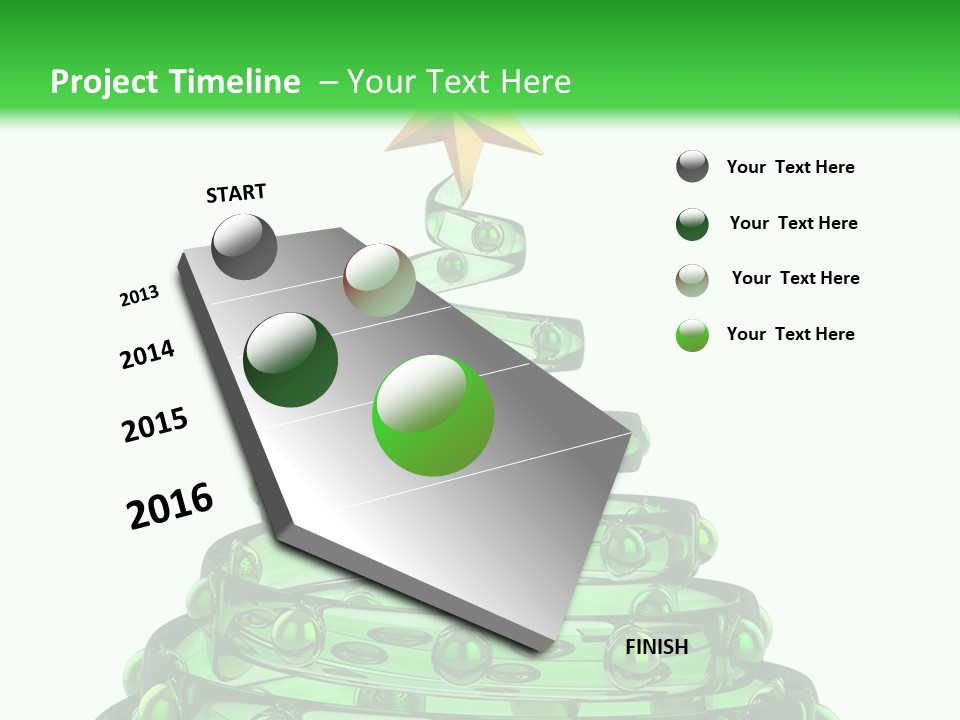 Project Timeline – Your Text Here

START

2013

2014

2015

2016

FINISH

Your Text Here

Your Text Here

Your Text Here

Your Text Here